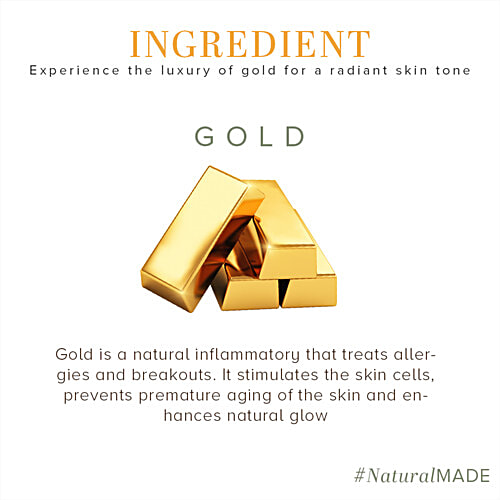 INGREDIENT

Experience the luxury of gold for a radiant skin tone

GOLD

Gold is a natural inflammatory that treats allergies and breakouts. It stimulates the skin cells, prevents premature aging of the skin and enhances natural glow

#NaturalMADE